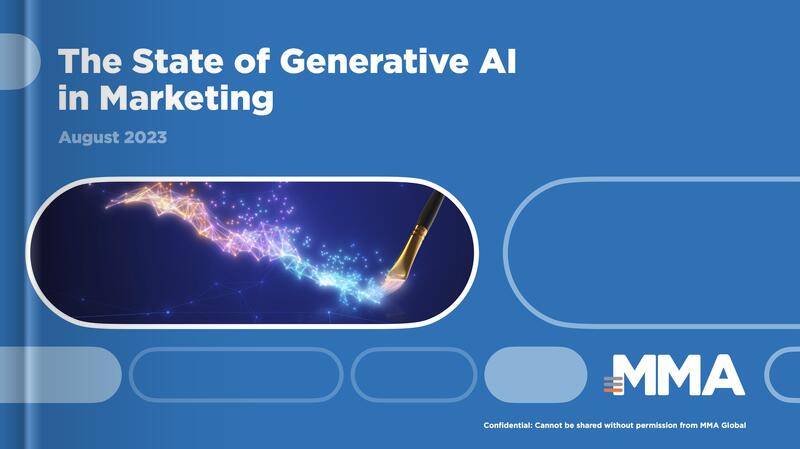 The State of Generative AI in Marketing

August 2023

MMA

Confidential: Cannot be shared without permission from MMA Global